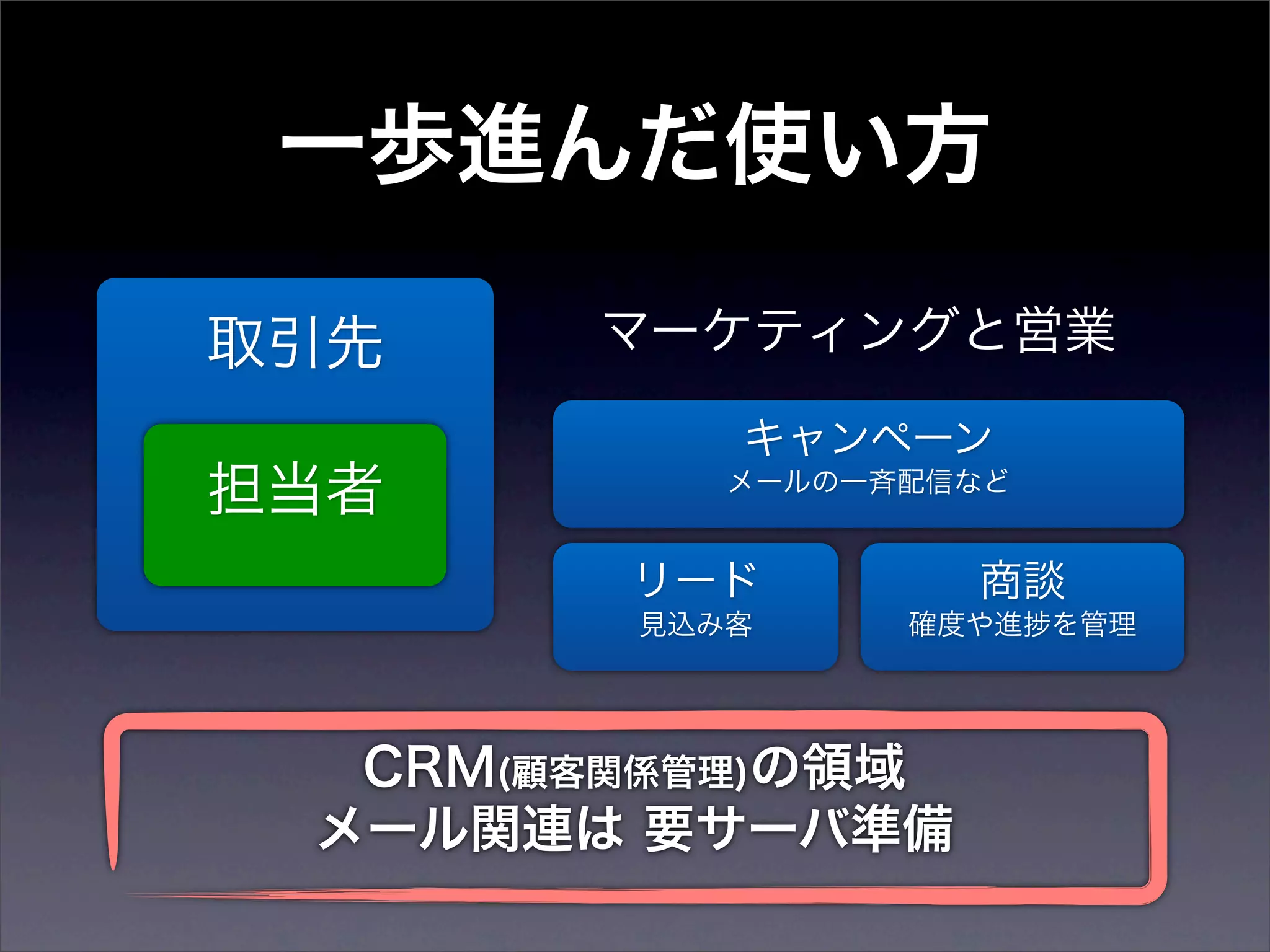 一歩進んだ使い方

取引先

担当者

マーケティングと営業

キャンペーン
メールの一斉配信など

リード
見込み客

商談
確度や進捗を管理

CRM(顧客関係管理)の領域
メール関連は 要サーバ準備